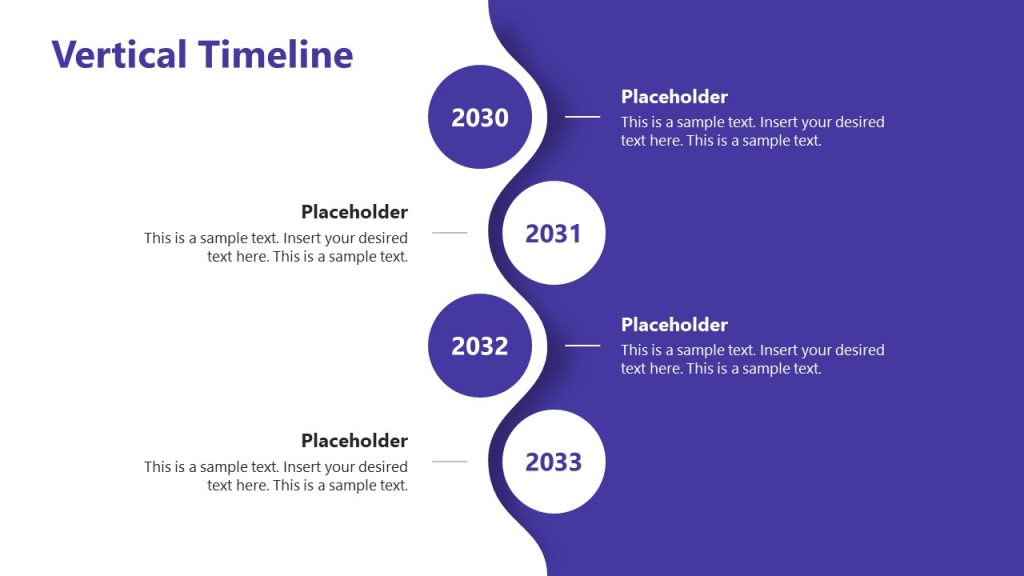 Vertical Timeline

2030

Placeholder
This is a sample text. Insert your desired text here. This is a sample text.

Placeholder
This is a sample text. Insert your desired text here. This is a sample text.

2031

2032

Placeholder
This is a sample text. Insert your desired text here. This is a sample text.

Placeholder
This is a sample text. Insert your desired text here. This is a sample text.

2033